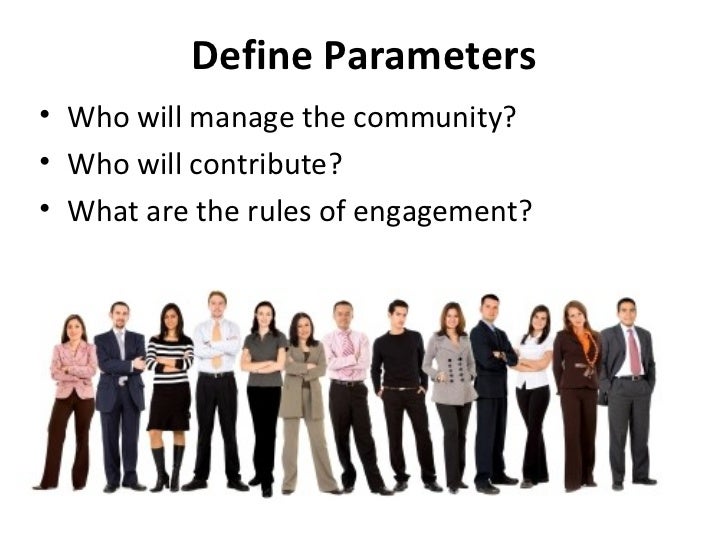 Define Parameters

• Who will manage the community?
• Who will contribute?
• What are the rules of engagement?